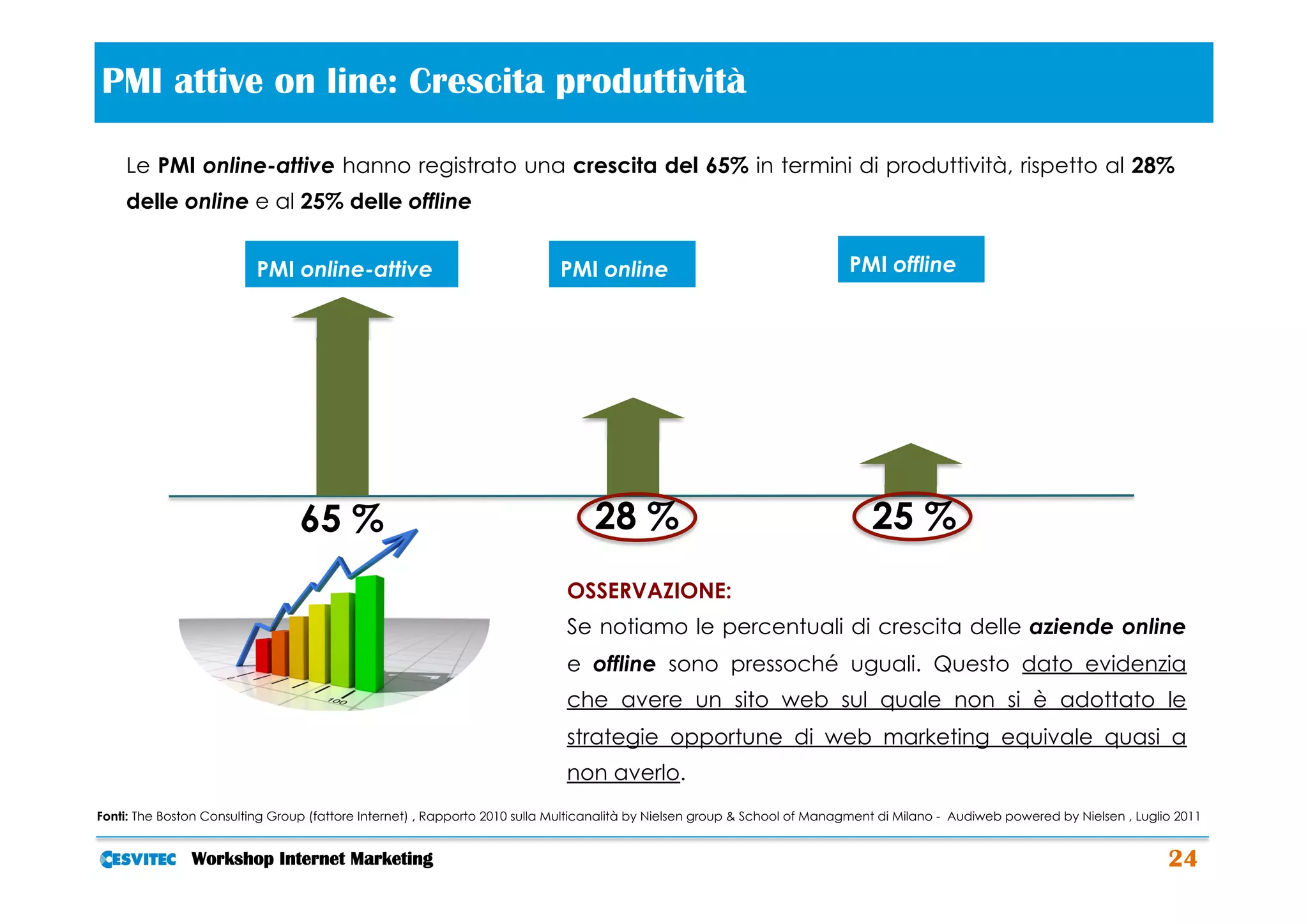 PMI attive on line: Crescita produttività

Le PMI online-attive hanno registrato una crescita del 65% in termini di produttività, rispetto al 28% delle online e al 25% delle offline

PMI online-attive

PMI online

PMI offline

65 %

28 %

25 %

100

OSSERVAZIONE:

Se notiamo le percentuali di crescita delle aziende online e offline sono pressoché uguali. Questo dato evidenzia che avere un sito web sul quale non si è adottato le strategie opportune di web marketing equivale quasi a non averlo.

Fonti: The Boston Consulting Group (fattore Internet) , Rapporto 2010 sulla Multicanalità by Nielsen group & School of Managment di Milano - Audiweb powered by Nielsen , Luglio 2011

CESVITEC Workshop Internet Marketing

24